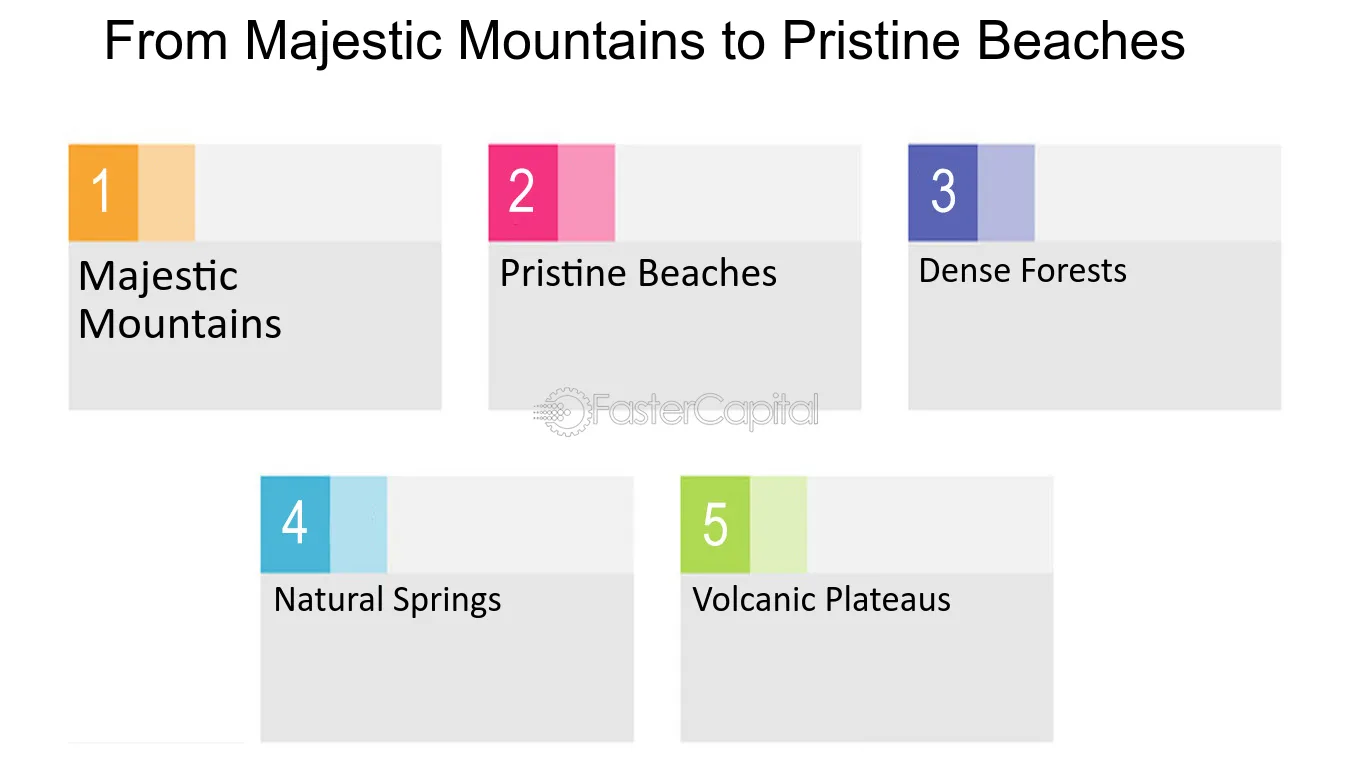 From Majestic Mountains to Pristine Beaches

1

Majestic Mountains

2

Pristine Beaches

3

Dense Forests

FasterCapital

4

Natural Springs

5

Volcanic Plateaus